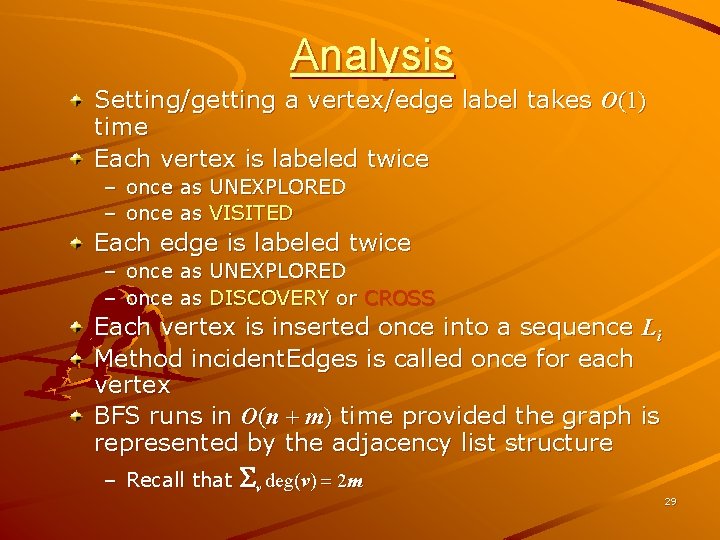 Analysis

Setting/getting a vertex/edge label takes $O(1)$ time

Each vertex is labeled twice
– once as UNEXPLORED
– once as VISITED

Each edge is labeled twice
– once as UNEXPLORED
– once as DISCOVERY or CROSS

Each vertex is inserted once into a sequence $L_i$

Method incidentEdges is called once for each vertex

BFS runs in $O(n + m)$ time provided the graph is represented by the adjacency list structure
– Recall that $\Sigma_v \deg(v) = 2m$

29